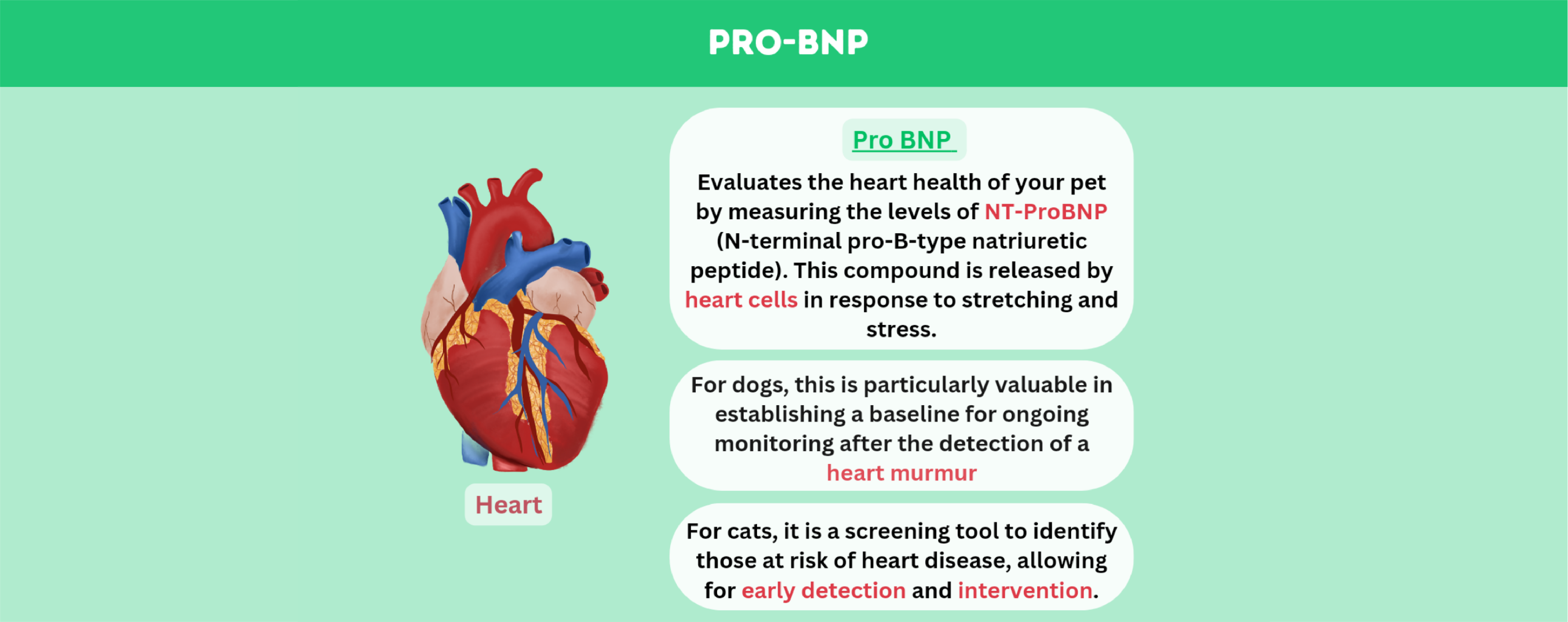 PRO-BNP

Heart

Pro BNP

Evaluates the heart health of your pet by measuring the levels of NT-ProBNP (N-terminal pro-B-type natriuretic peptide). This compound is released by heart cells in response to stretching and stress.

For dogs, this is particularly valuable in establishing a baseline for ongoing monitoring after the detection of a heart murmur

For cats, it is a screening tool to identify those at risk of heart disease, allowing for early detection and intervention.